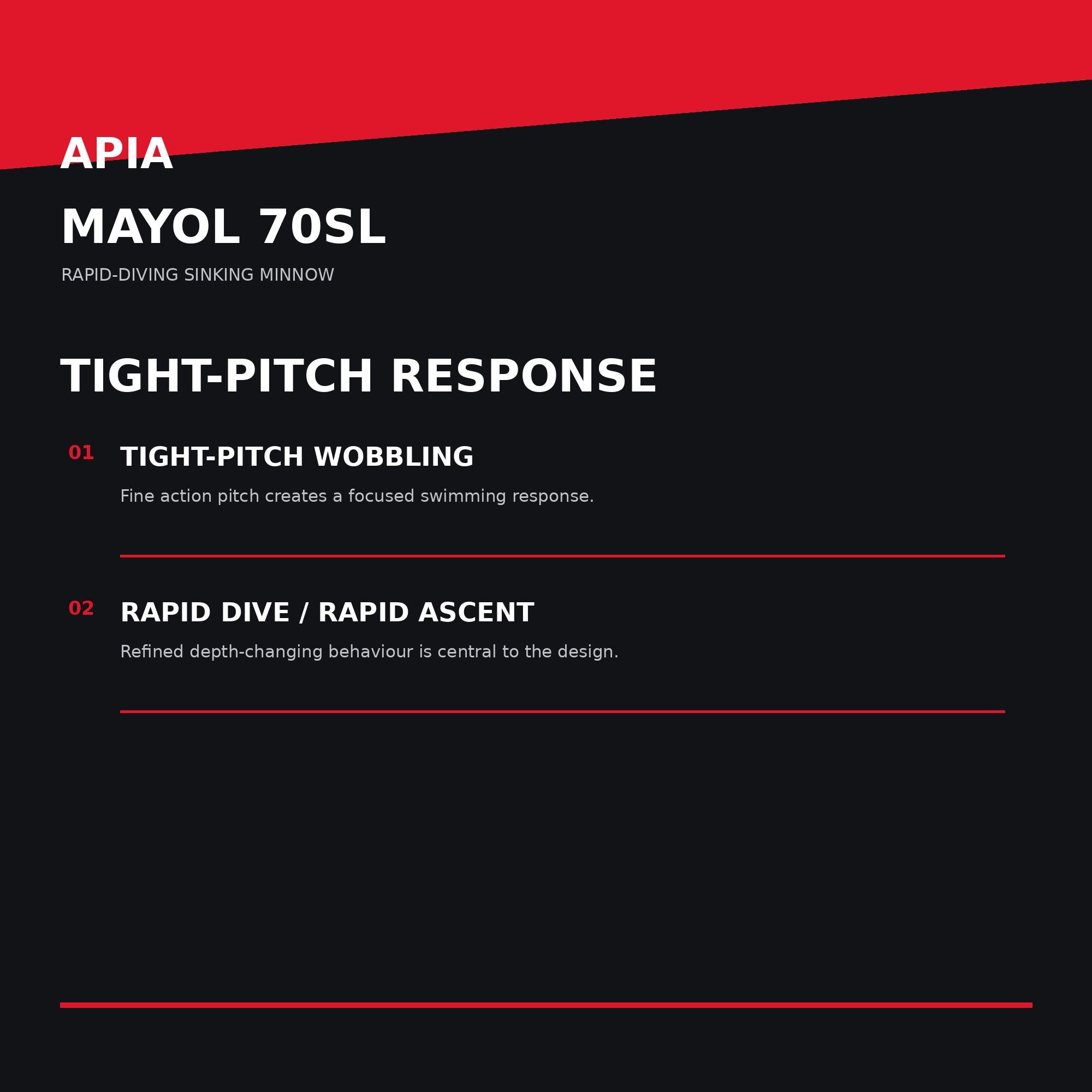 APIA

MAYOL 70SL

RAPID-DIVING SINKING MINNOW

TIGHT-PITCH RESPONSE

01 TIGHT-PITCH WOBBLING

Fine action pitch creates a focused swimming response.

02 RAPID DIVE / RAPID ASCENT

Refined depth-changing behaviour is central to the design.